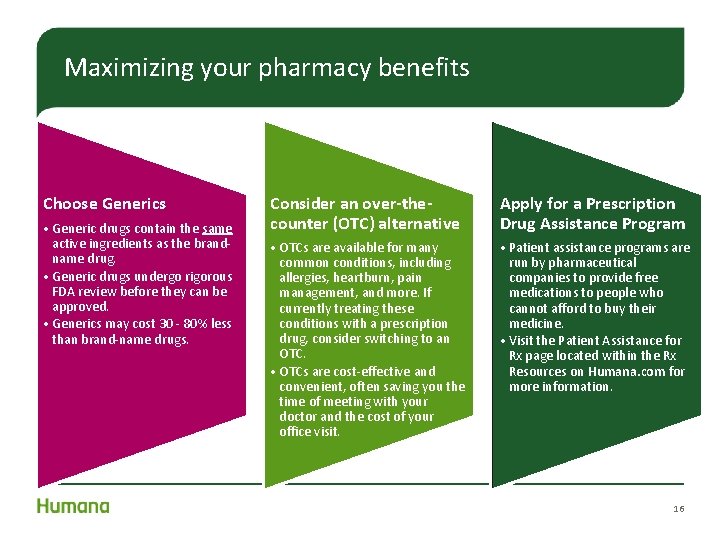 Maximizing your pharmacy benefits

Choose Generics

• Generic drugs contain the same active ingredients as the brand-name drug.
• Generic drugs undergo rigorous FDA review before they can be approved.
• Generics may cost 30 - 80% less than brand-name drugs.

Consider an over-the-counter (OTC) alternative

• OTCs are available for many common conditions, including allergies, heartburn, pain management, and more. If currently treating these conditions with a prescription drug, consider switching to an OTC.
• OTCs are cost-effective and convenient, often saving you the time of meeting with your doctor and the cost of your office visit.

Apply for a Prescription Drug Assistance Program

• Patient assistance programs are run by pharmaceutical companies to provide free medications to people who cannot afford to buy their medicine.
• Visit the Patient Assistance for Rx page located within the Rx Resources on Humana.com for more information.

Humana

16